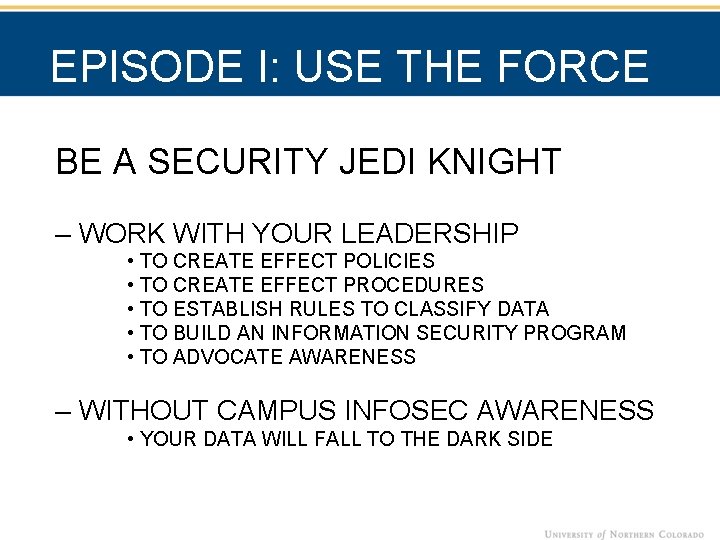 EPISODE I: USE THE FORCE

BE A SECURITY JEDI KNIGHT

– WORK WITH YOUR LEADERSHIP
• TO CREATE EFFECT POLICIES
• TO CREATE EFFECT PROCEDURES
• TO ESTABLISH RULES TO CLASSIFY DATA
• TO BUILD AN INFORMATION SECURITY PROGRAM
• TO ADVOCATE AWARENESS

– WITHOUT CAMPUS INFOSEC AWARENESS
• YOUR DATA WILL FALL TO THE DARK SIDE

UNIVERSITY of NORTHERN COLORADO